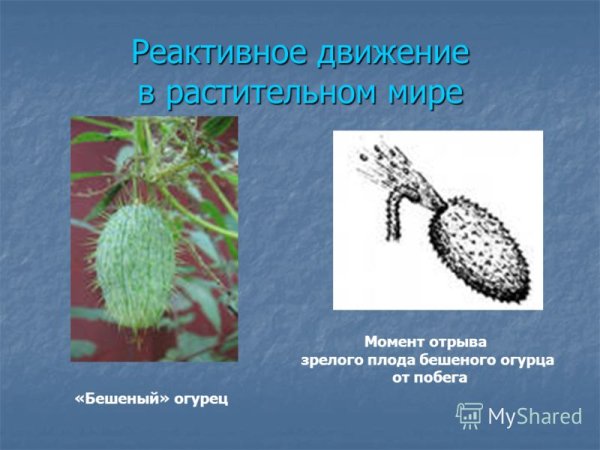 Реактивное движение в растительном мире

Момент отрыва зрелого плода бешеного огурца от побега

«Бешеный» огурец

MyShared